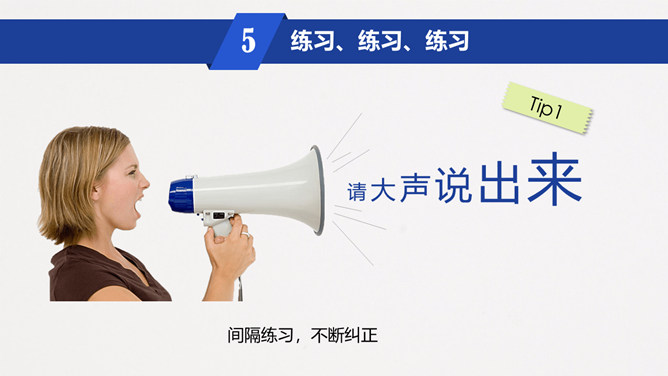 5 练习、练习、练习

Tip 1

请大声说出来

间隔练习，不断纠正